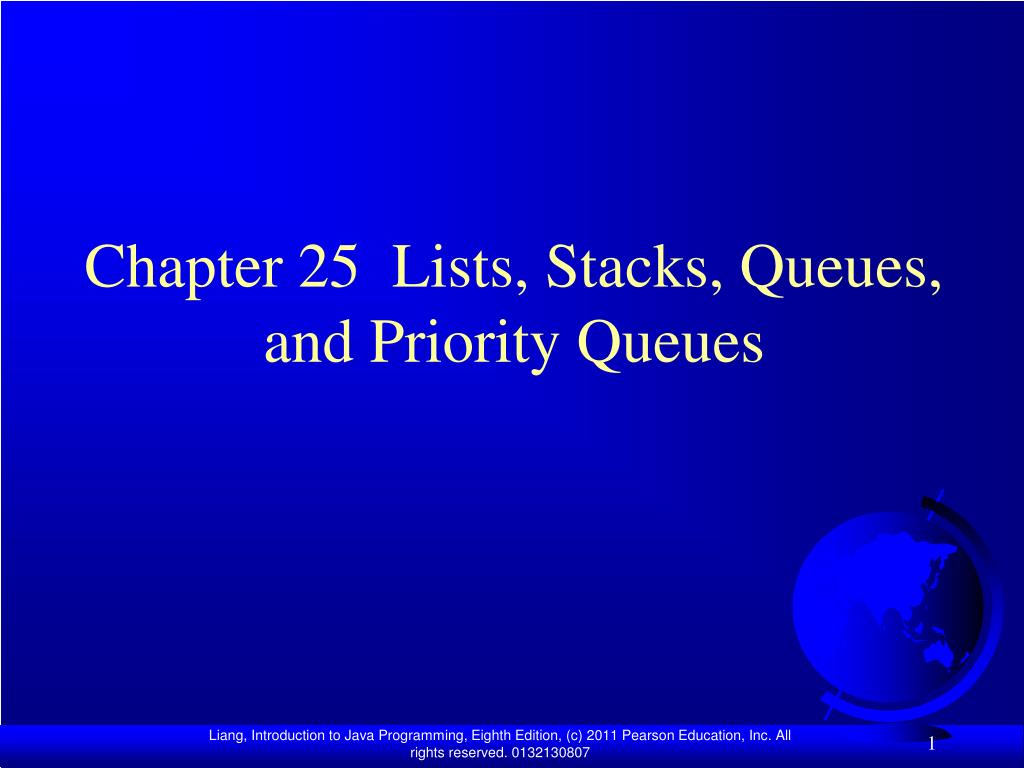 Chapter 25  Lists, Stacks, Queues, and Priority Queues

Liang, Introduction to Java Programming, Eighth Edition, (c) 2011 Pearson Education, Inc. All rights reserved. 0132130807

1